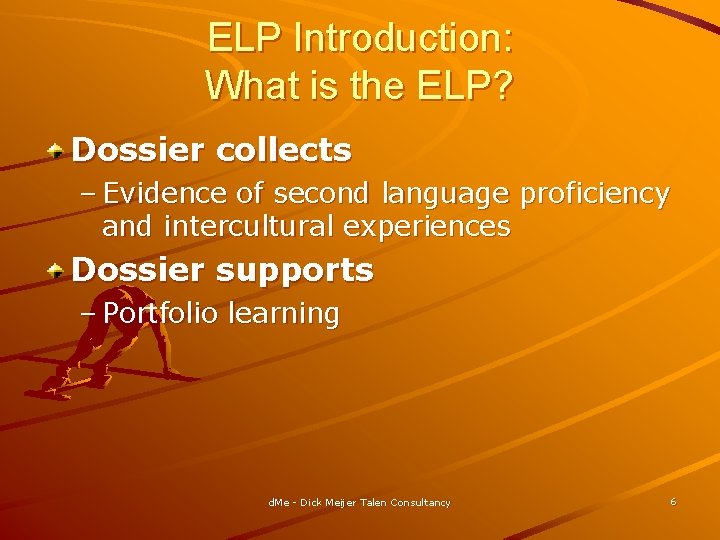 ELP Introduction:
What is the ELP?

Dossier collects

– Evidence of second language proficiency and intercultural experiences

Dossier supports

– Portfolio learning

dMe - Dick Meijer Talen Consultancy

6